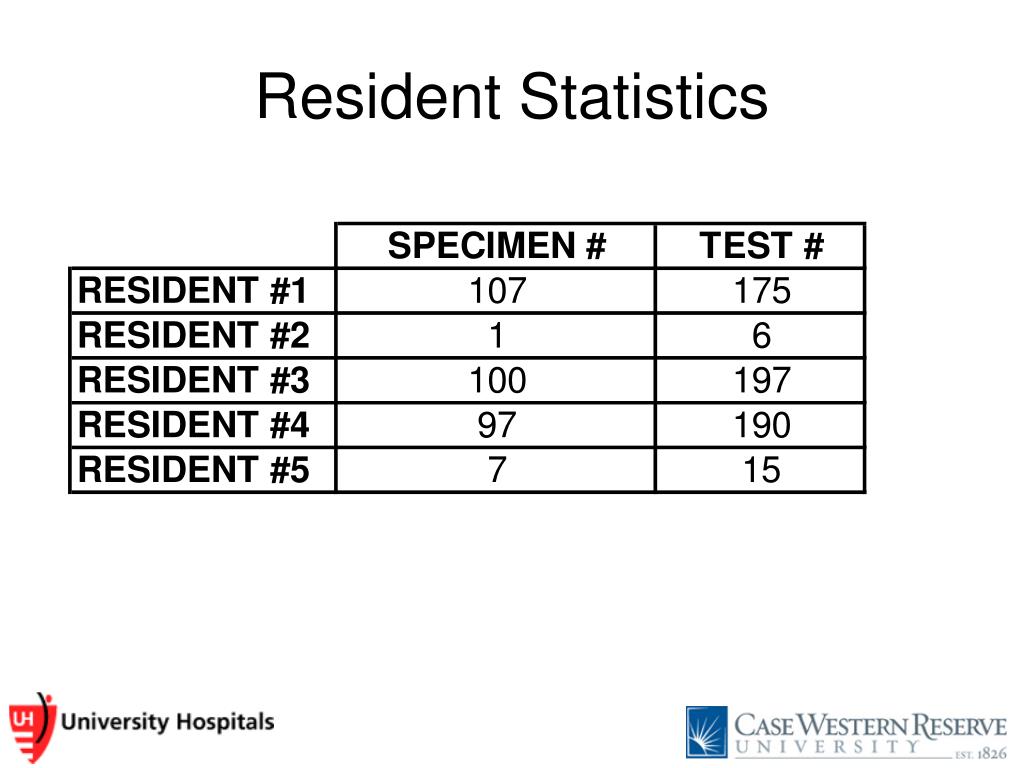 Resident Statistics

| | SPECIMEN # | TEST # |
|---|---|---|
| RESIDENT #1 | 107 | 175 |
| RESIDENT #2 | 1 | 6 |
| RESIDENT #3 | 100 | 197 |
| RESIDENT #4 | 97 | 190 |
| RESIDENT #5 | 7 | 15 |

UH University Hospitals

CASE WESTERN RESERVE UNIVERSITY EST. 1826